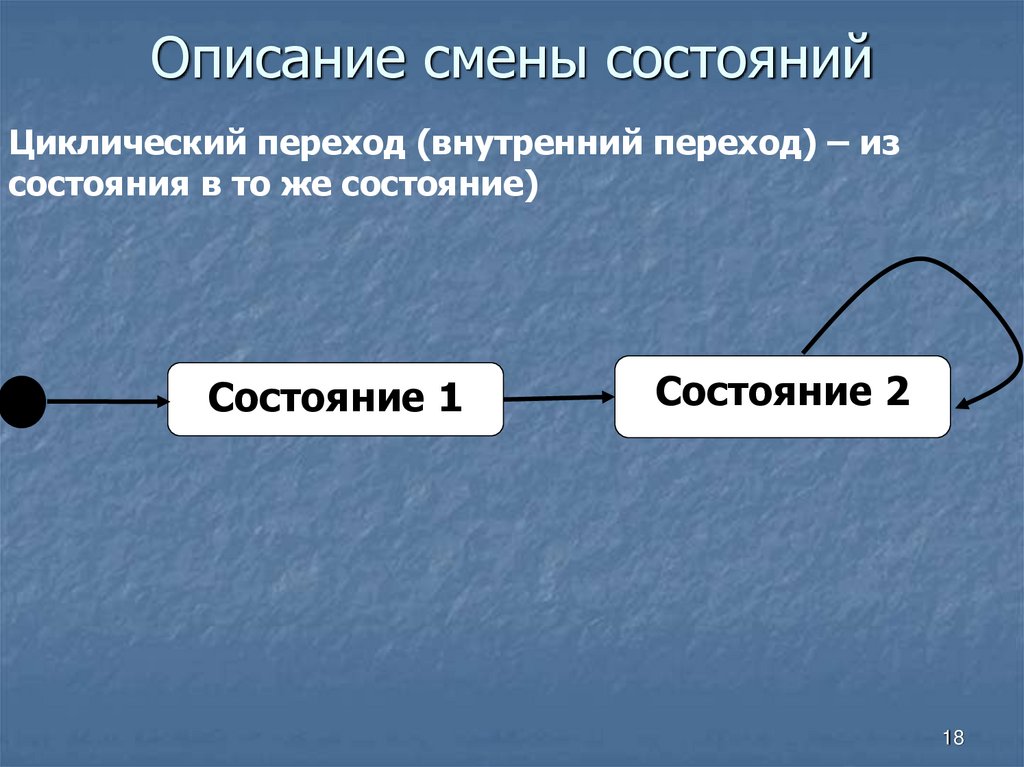 Описание смены состояний

Циклический переход (внутренний переход) – из состояния в то же состояние)

Состояние 1

Состояние 2

18